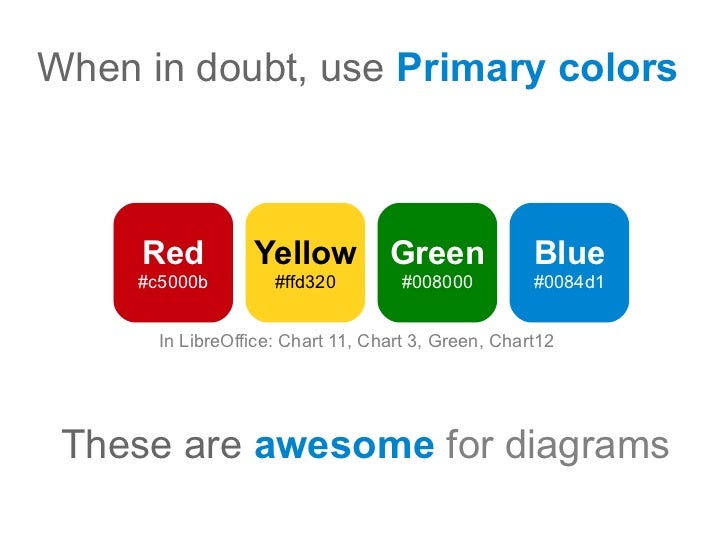 When in doubt, use Primary colors

Red
#c5000b

Yellow
#ffd320

Green
#008000

Blue
#0084d1

In LibreOffice: Chart 11, Chart 3, Green, Chart12

These are awesome for diagrams